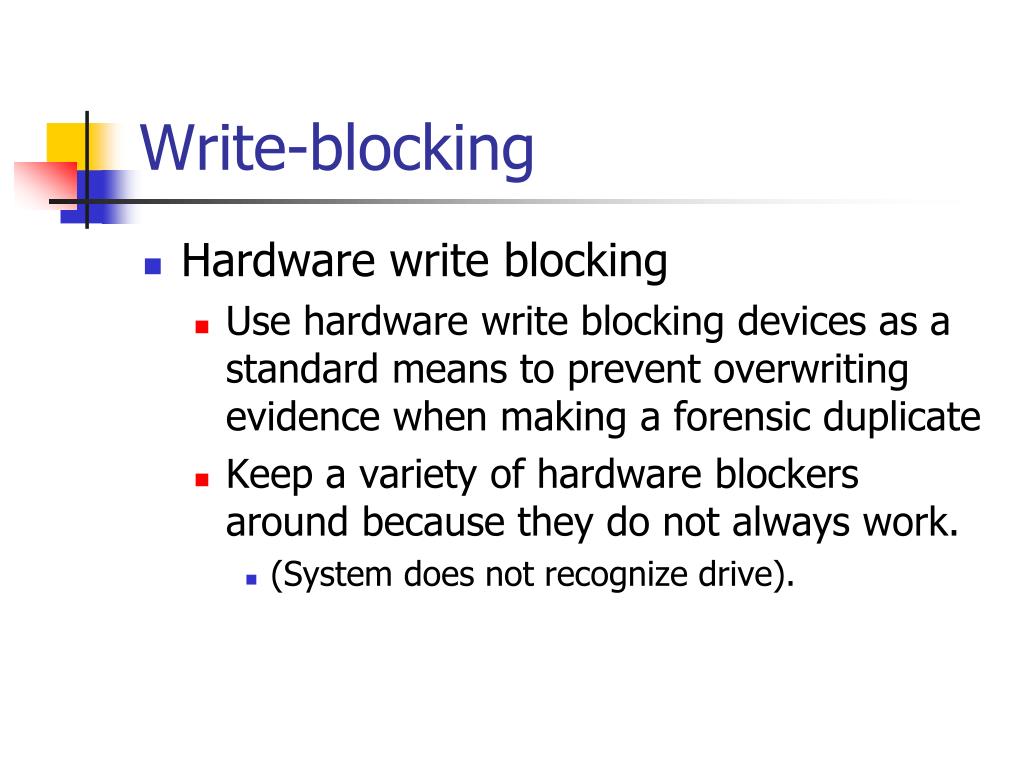 Write-blocking

- Hardware write blocking
  - Use hardware write blocking devices as a standard means to prevent overwriting evidence when making a forensic duplicate
  - Keep a variety of hardware blockers around because they do not always work.
    - (System does not recognize drive).